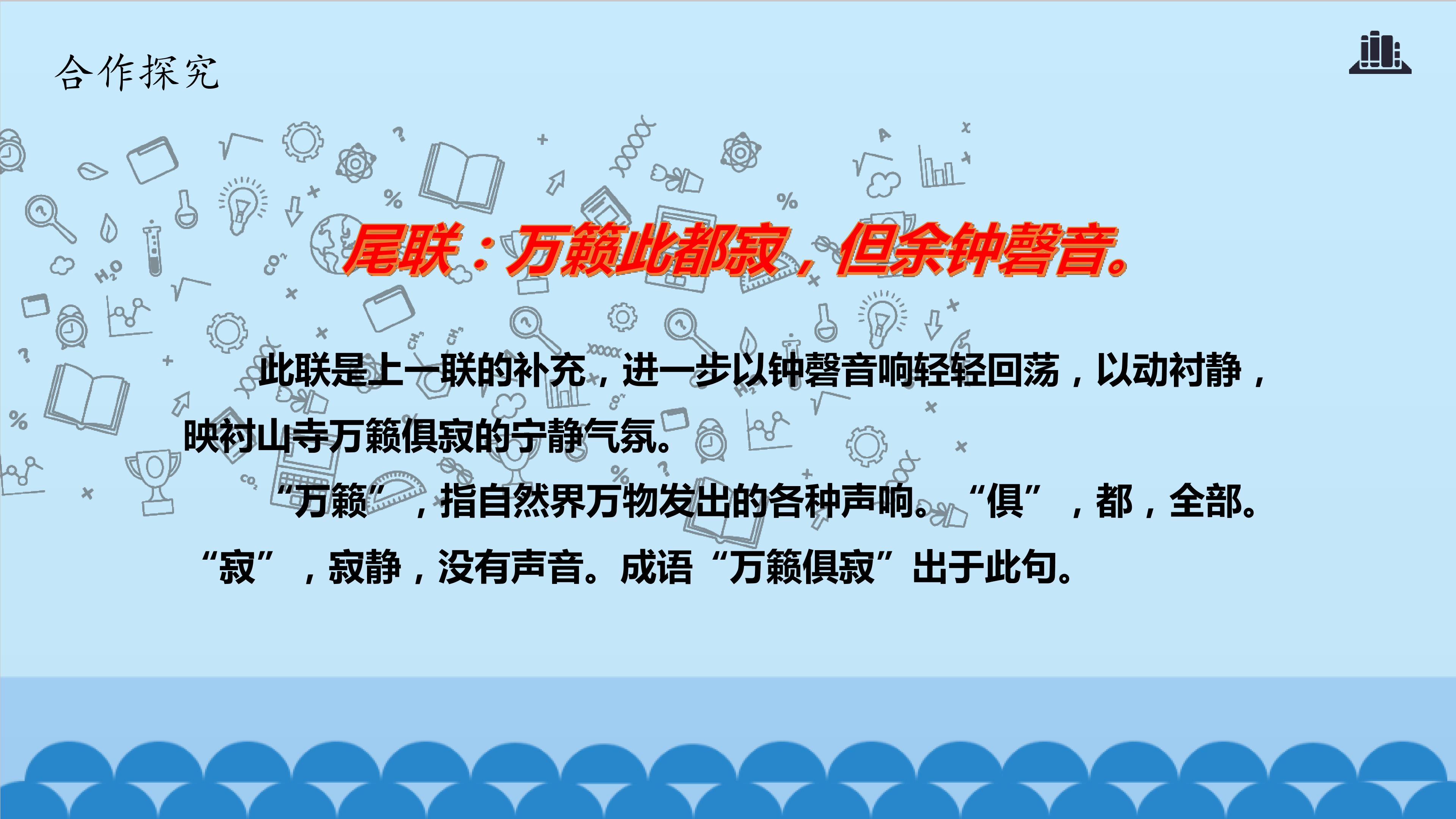 合作探究

尾联：万籁此都寂，但余钟磬音。

此联是上一联的补充，进一步以钟磬音响轻轻回荡，以动衬静，映衬山寺万籁俱寂的宁静气氛。

“万籁”，指自然界万物发出的各种声响。“俱”，都，全部。“寂”，寂静，没有声音。成语“万籁俱寂”出于此句。